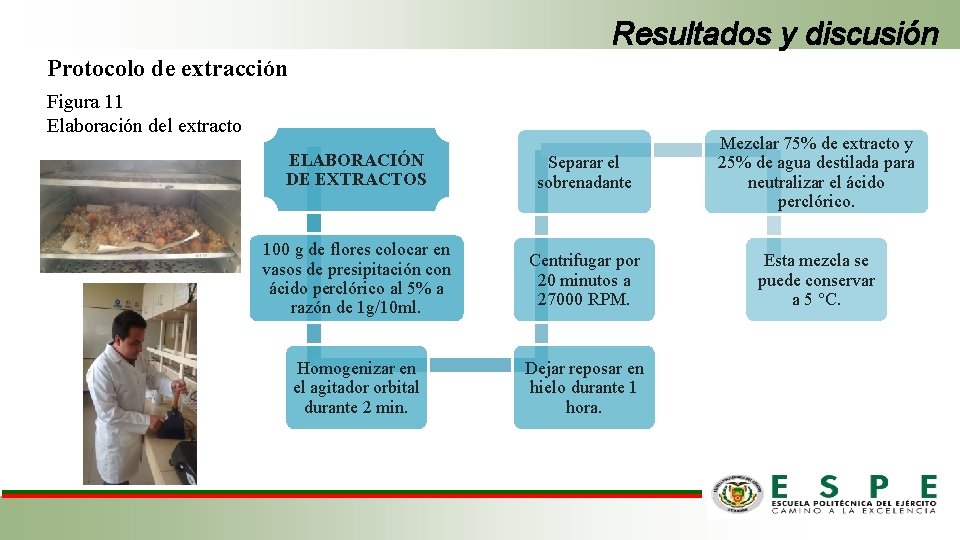 Resultados y discusión

Protocolo de extracción

Figura 11
Elaboración del extracto

ELABORACIÓN DE EXTRACTOS

100 g de flores colocar en vasos de presipitación con ácido perclórico al 5% a razón de 1g/10ml.

Homogenizar en el agitador orbital durante 2 min.

Dejar reposar en hielo durante 1 hora.

Centrifugar por 20 minutos a 27000 RPM.

Separar el sobrenadante

Mezclar 75% de extracto y 25% de agua destilada para neutralizar el ácido perclórico.

Esta mezcla se puede conservar a 5 °C.

ESPE
ESCUELA POLITÉCNICA DEL EJÉRCITO
CAMINO A LA EXCELENCIA